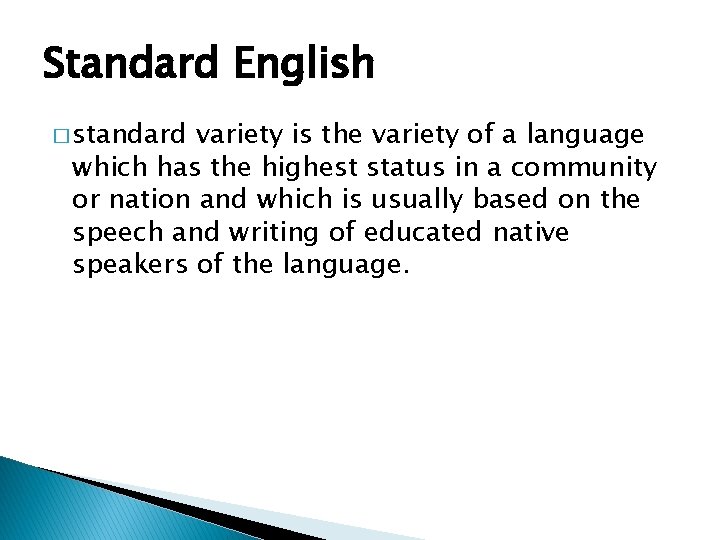 Standard English

□ standard variety is the variety of a language which has the highest status in a community or nation and which is usually based on the speech and writing of educated native speakers of the language.